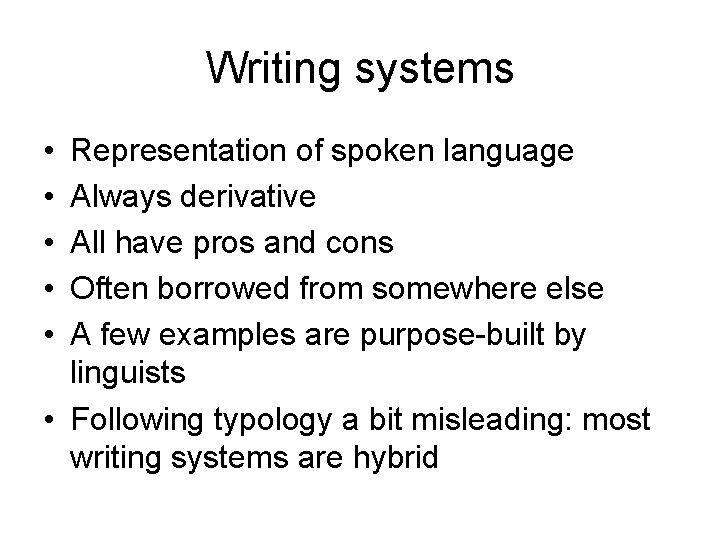 Writing systems

• Representation of spoken language
• Always derivative
• All have pros and cons
• Often borrowed from somewhere else
• A few examples are purpose-built by linguists
• Following typology a bit misleading: most writing systems are hybrid